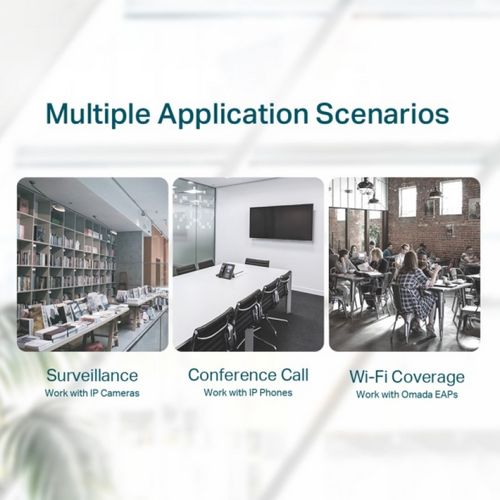 Multiple Application Scenarios

Surveillance
Work with IP Cameras

Conference Call
Work with IP Phones

Wi-Fi Coverage
Work with Omada EAPs